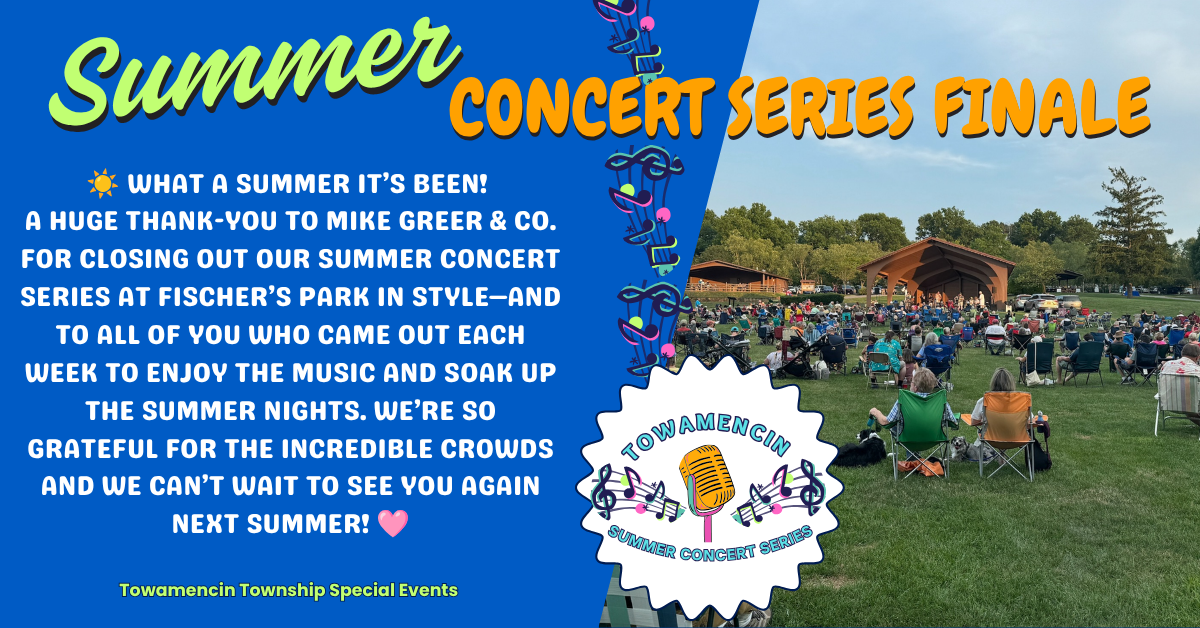 Summer CONCERT SERIES FINALE

☀️ WHAT A SUMMER IT'S BEEN! A HUGE THANK-YOU TO MIKE GREER & CO. FOR CLOSING OUT OUR SUMMER CONCERT SERIES AT FISCHER'S PARK IN STYLE—AND TO ALL OF YOU WHO CAME OUT EACH WEEK TO ENJOY THE MUSIC AND SOAK UP THE SUMMER NIGHTS. WE'RE SO GRATEFUL FOR THE INCREDIBLE CROWDS AND WE CAN'T WAIT TO SEE YOU AGAIN NEXT SUMMER! 🩷

Towamencin Township Special Events

TOWAMENCIN
SUMMER CONCERT SERIES